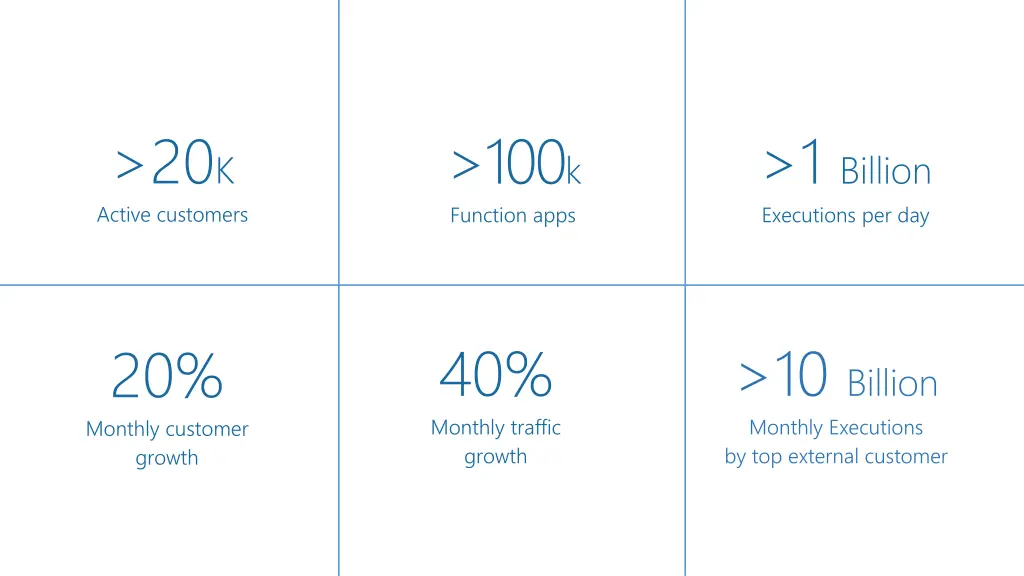 >20K
Active customers

>100k
Function apps

>1 Billion
Executions per day

20%
Monthly customer growth

40%
Monthly traffic growth

>10 Billion
Monthly Executions by top external customer